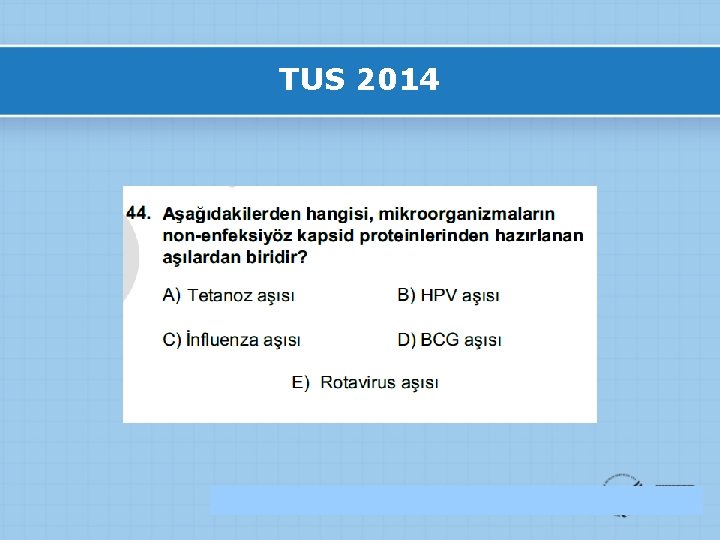 TUS 2014

44. Aşağıdakilerden hangisi, mikroorganizmaların non-enfeksiyöz kapsid proteinlerinden hazırlanan aşılardan biridir?

A) Tetanoz aşısı
B) HPV aşısı
C) İnfluenza aşısı
D) BCG aşısı
E) Rotavirus aşısı